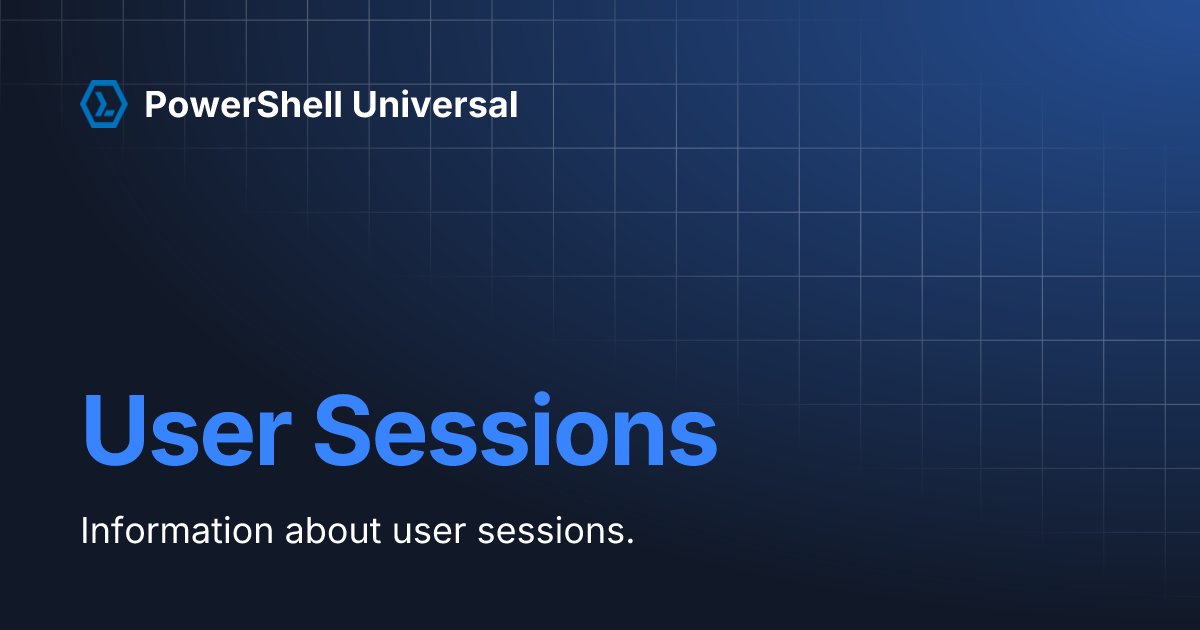 PowerShell Universal

User Sessions

Information about user sessions.